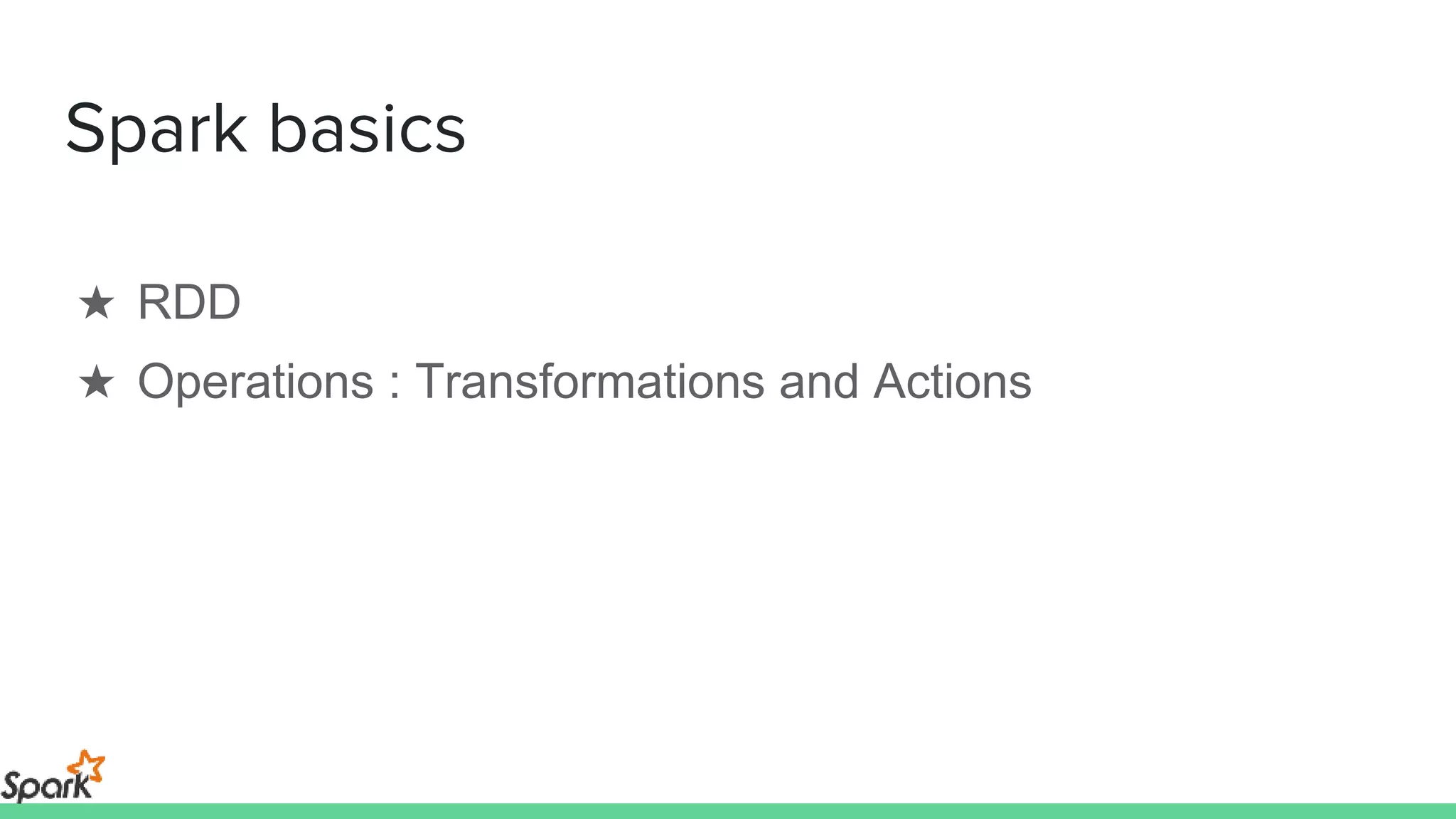 Spark basics

★ RDD

★ Operations : Transformations and Actions

Spark